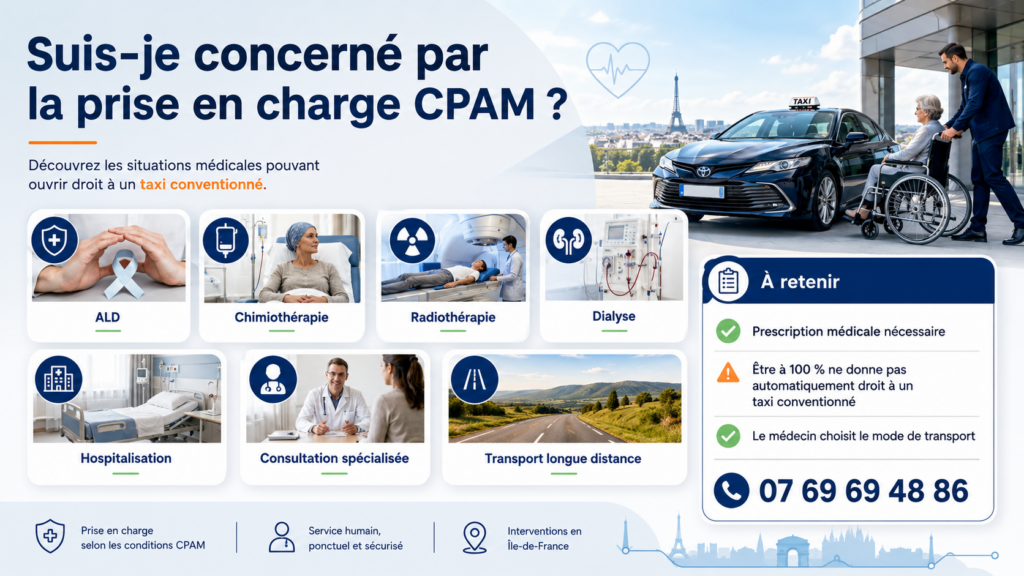 Suis-je concerné par la prise en charge CPAM ?

Découvrez les situations médicales pouvant ouvrir droit à un taxi conventionné.

TAXI

ALD

Chimiothérapie

Radiothérapie

Dialyse

Hospitalisation

Consultation spécialisée

Transport longue distance

À retenir

Prescription médicale nécessaire

Être à 100 % ne donne pas automatiquement droit à un taxi conventionné

Le médecin choisit le mode de transport

07 69 69 48 86

Prise en charge selon les conditions CPAM

Service humain, ponctuel et sécurisé

Interventions en Île-de-France